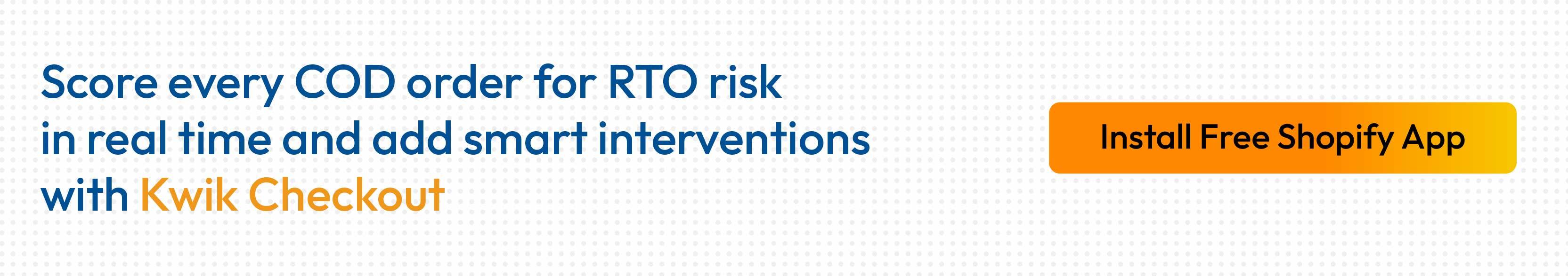 Score every COD order for RTO risk in real time and add smart interventions with Kwik Checkout

Install Free Shopify App